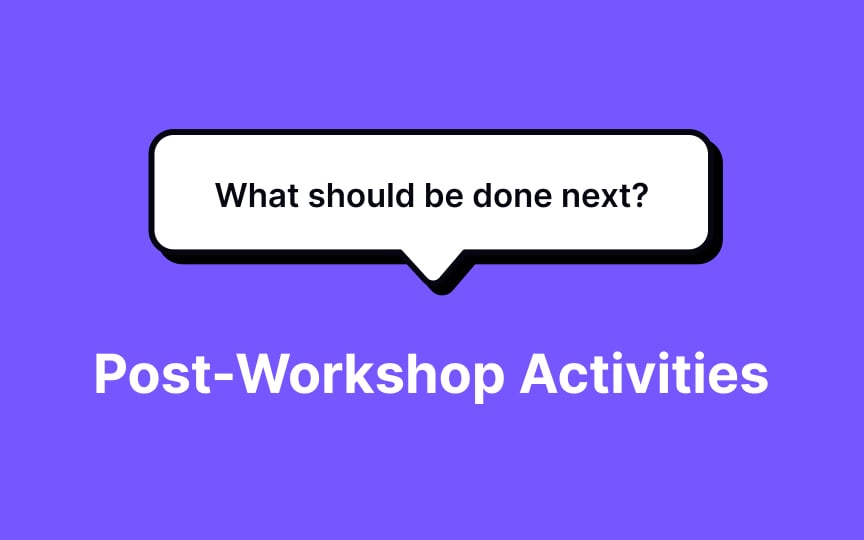 What should be done next?

Post-Workshop Activities